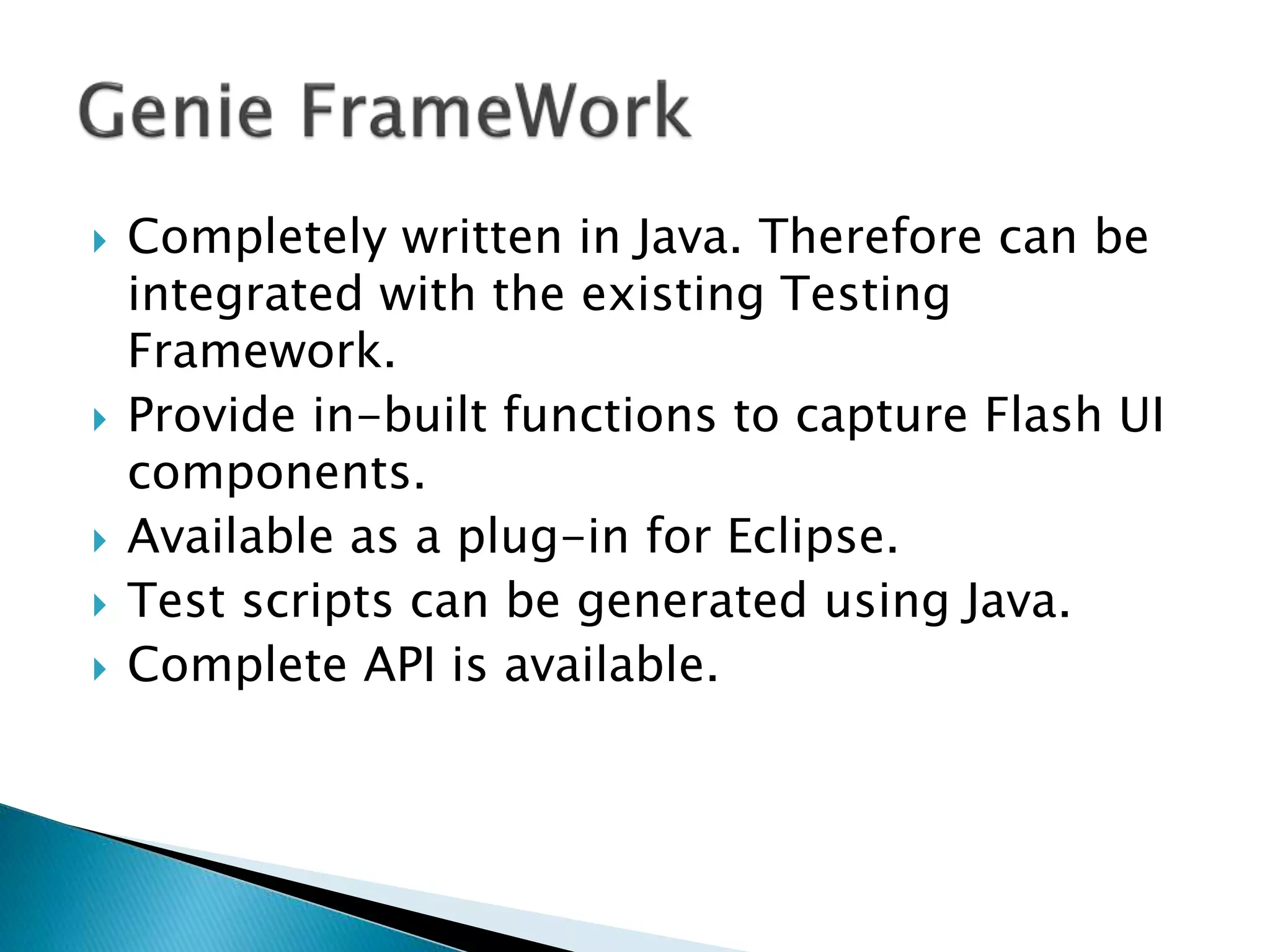 Genie FrameWork

Completely written in Java. Therefore can be integrated with the existing Testing Framework.

Provide in-built functions to capture Flash UI components.

Available as a plug-in for Eclipse.

Test scripts can be generated using Java.

Complete API is available.